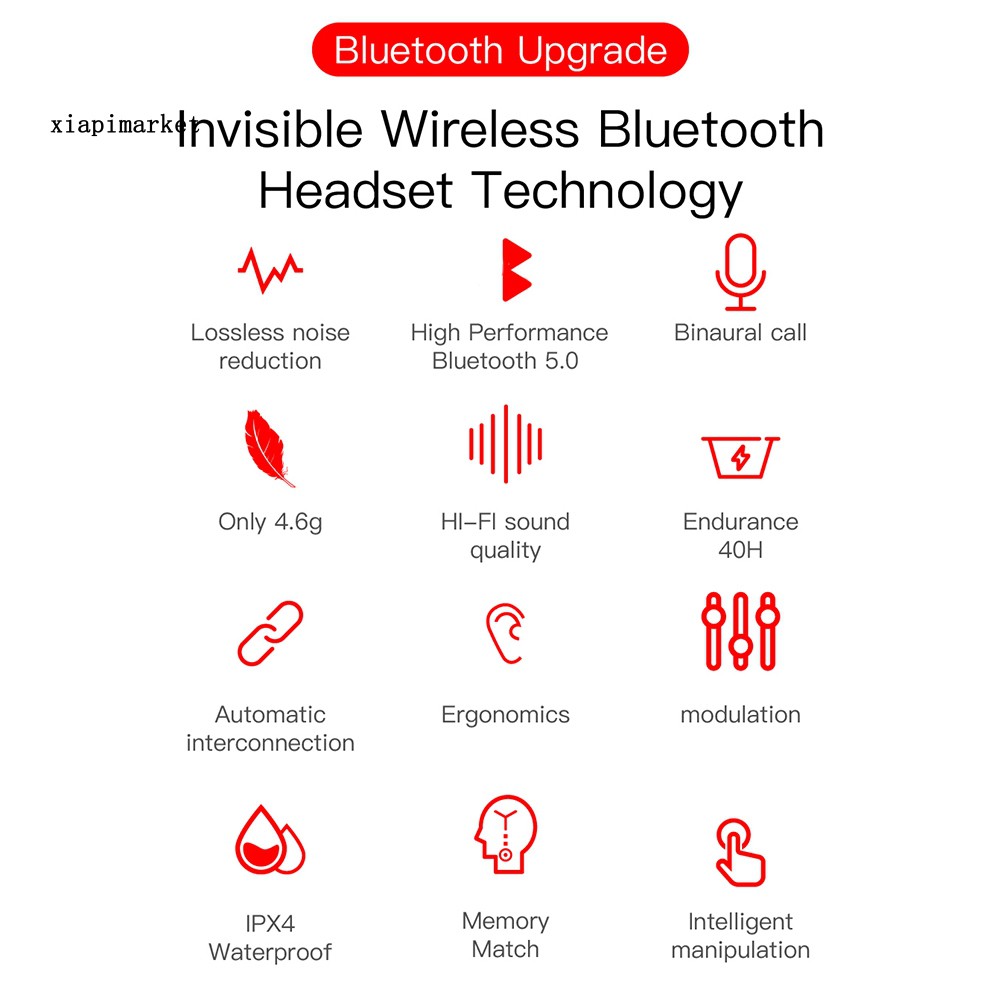 Bluetooth Upgrade

xiapimarket

Invisible Wireless Bluetooth Headset Technology

Lossless noise reduction

High Performance Bluetooth 5.0

Binaural call

Only 4.6g

HI-FI sound quality

Endurance 40H

Automatic interconnection

Ergonomics

modulation

IPX4 Waterproof

Memory Match

Intelligent manipulation